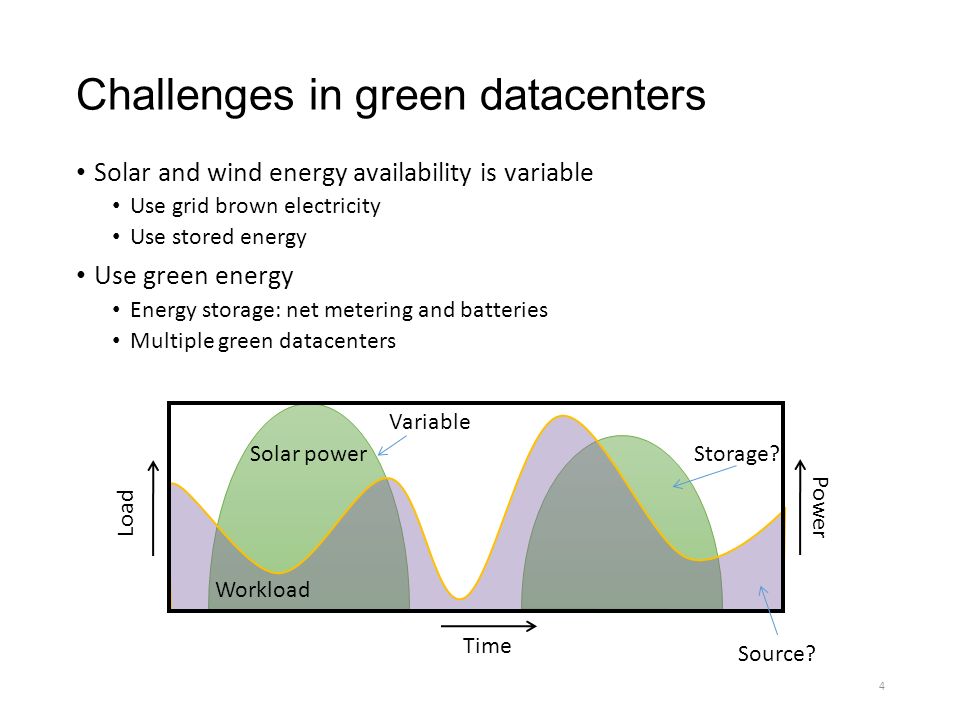 Challenges in green datacenters

• Solar and wind energy availability is variable
  • Use grid brown electricity
  • Use stored energy
• Use green energy
  • Energy storage: net metering and batteries
  • Multiple green datacenters

Variable
Solar power
Storage?
Load
Power
Workload
Time
Source?

4